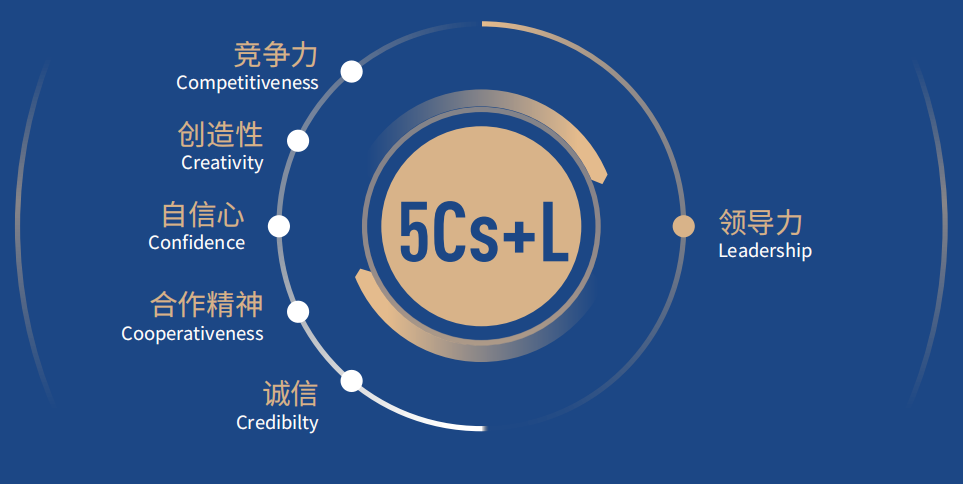 竞争力
Competitiveness

创造性
Creativity

自信心
Confidence

合作精神
Cooperativeness

诚信
Credibilty

5Cs+L

领导力
Leadership